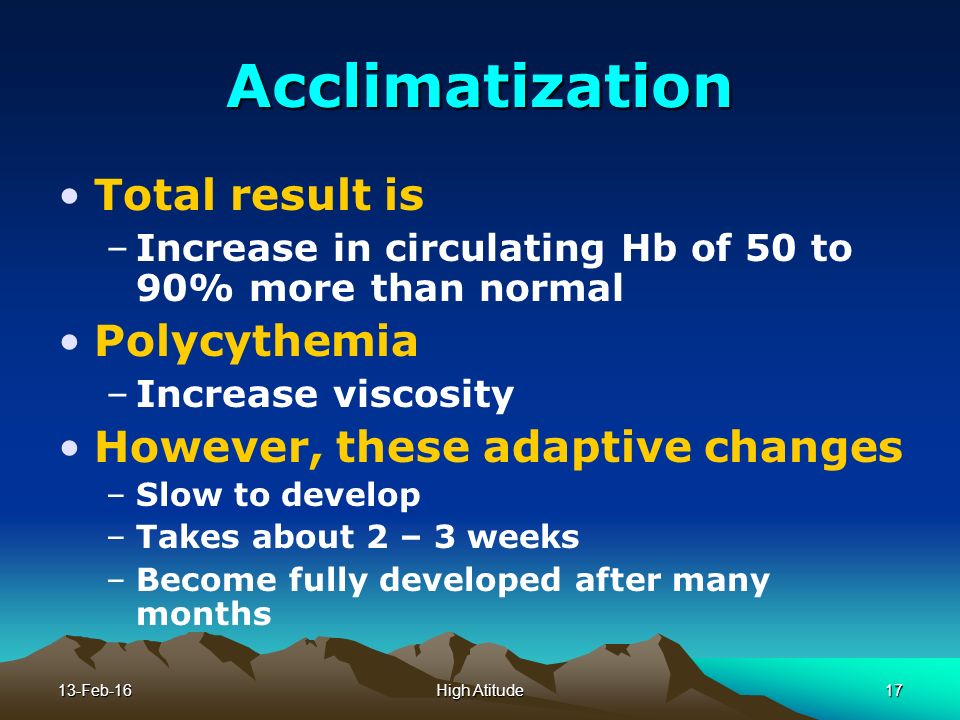 Acclimatization

• Total result is
– Increase in circulating Hb of 50 to 90% more than normal
• Polycythemia
– Increase viscosity
• However, these adaptive changes
– Slow to develop
– Takes about 2 – 3 weeks
– Become fully developed after many months

13-Feb-16
High Atitude
17